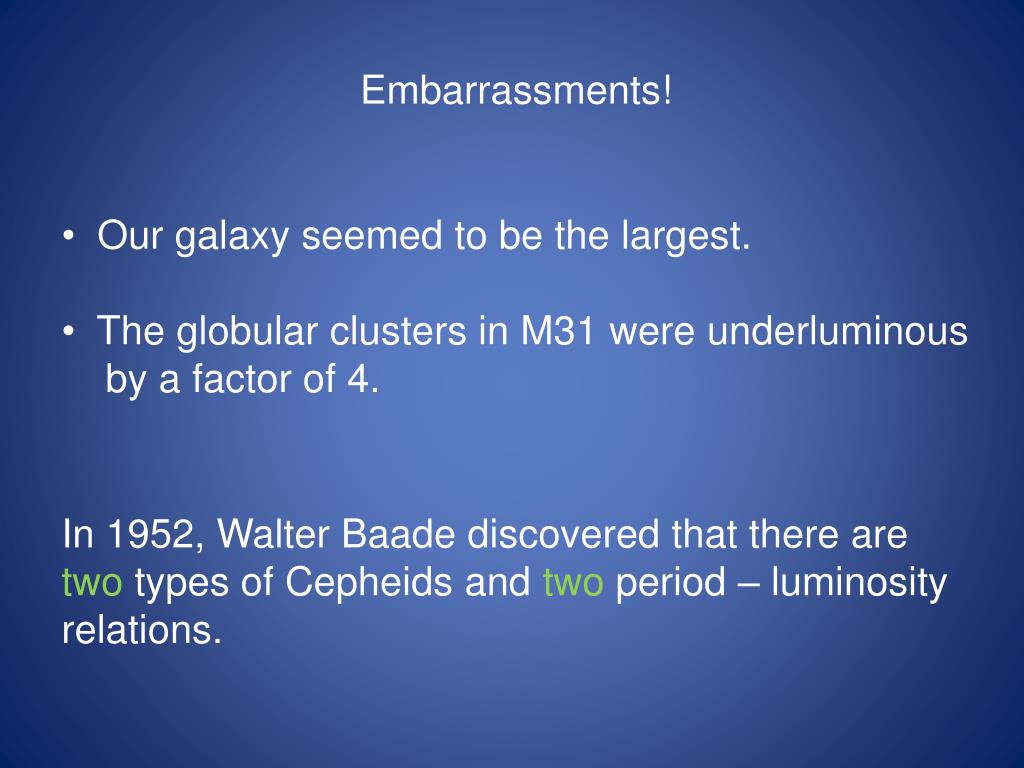 Embarrassments!

• Our galaxy seemed to be the largest.

• The globular clusters in M31 were underluminous by a factor of 4.

In 1952, Walter Baade discovered that there are two types of Cepheids and two period – luminosity relations.